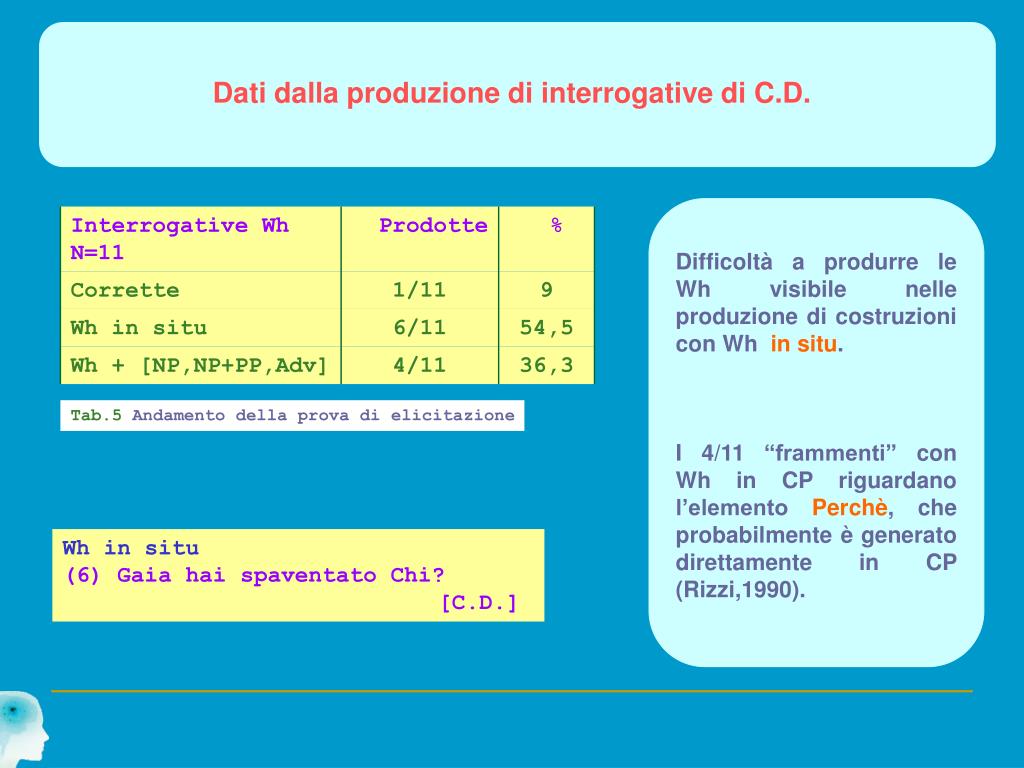 Dati dalla produzione di interrogative di C.D.

| Interrogative Wh N=11 | Prodotte | % |
|---|---|---|
| Corrette | 1/11 | 9 |
| Wh in situ | 6/11 | 54,5 |
| Wh + [NP,NP+PP,Adv] | 4/11 | 36,3 |

Tab.5 Andamento della prova di elicitazione

Wh in situ
(6) Gaia hai spaventato Chi?
[C.D.]

Difficoltà a produrre le Wh visibile nelle produzione di costruzioni con Wh in situ.

I 4/11 “frammenti” con Wh in CP riguardano l’elemento Perchè, che probabilmente è generato direttamente in CP (Rizzi,1990).